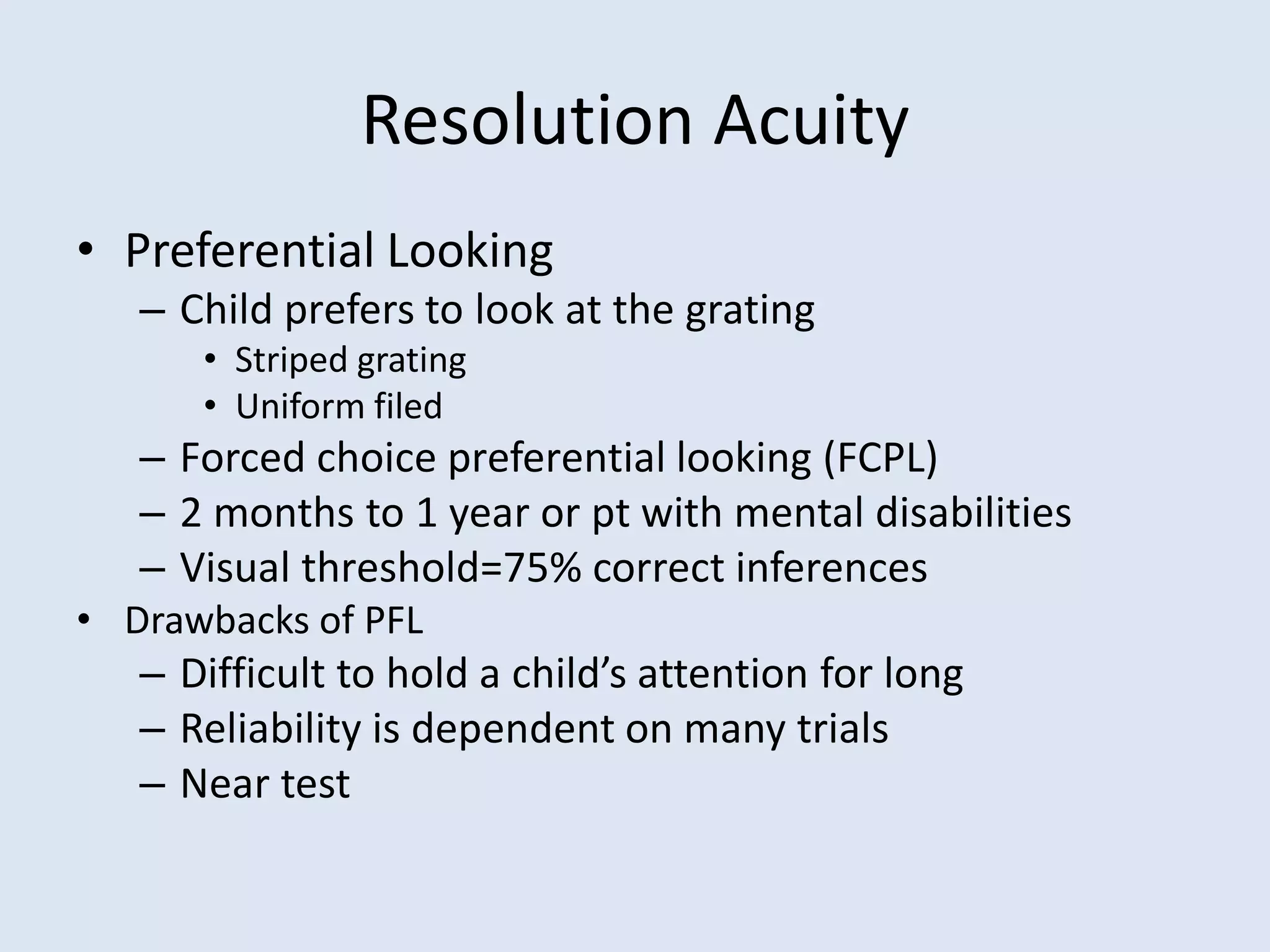 Resolution Acuity

• Preferential Looking
– Child prefers to look at the grating
• Striped grating
• Uniform filed
– Forced choice preferential looking (FCPL)
– 2 months to 1 year or pt with mental disabilities
– Visual threshold=75% correct inferences
• Drawbacks of PFL
– Difficult to hold a child’s attention for long
– Reliability is dependent on many trials
– Near test